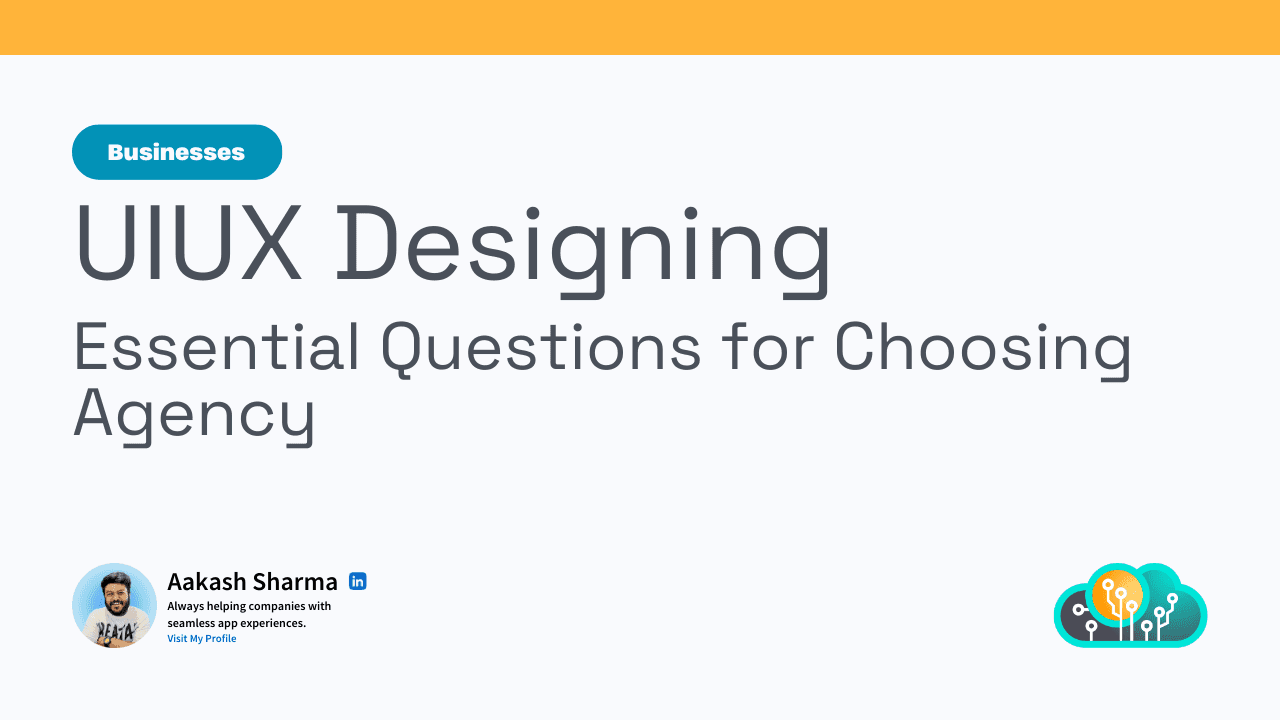 Businesses

UIUX Designing

Essential Questions for Choosing Agency

Aakash Sharma in
Always helping companies with seamless app experiences.
Visit My Profile